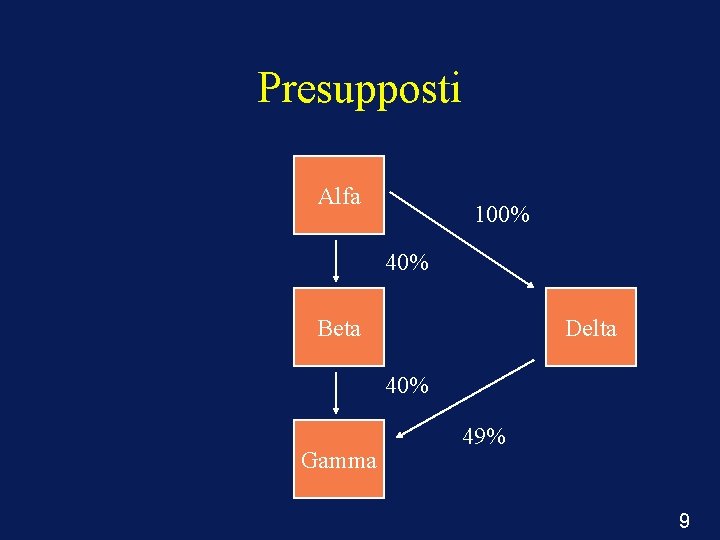 Presupposti

Alfa

100%

40%

Beta

Delta

40%

49%

Gamma

9